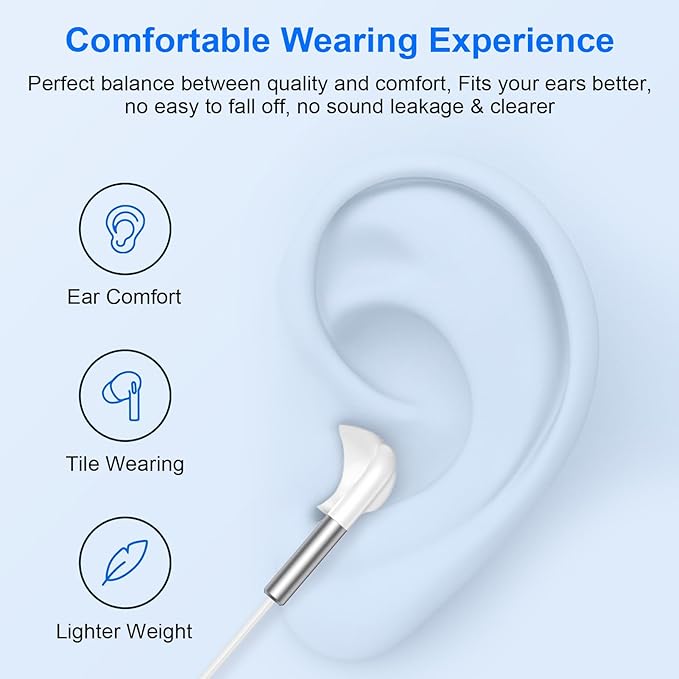 Comfortable Wearing Experience

Perfect balance between quality and comfort, Fits your ears better, no easy to fall off, no sound leakage & clearer

Ear Comfort

Tile Wearing

Lighter Weight